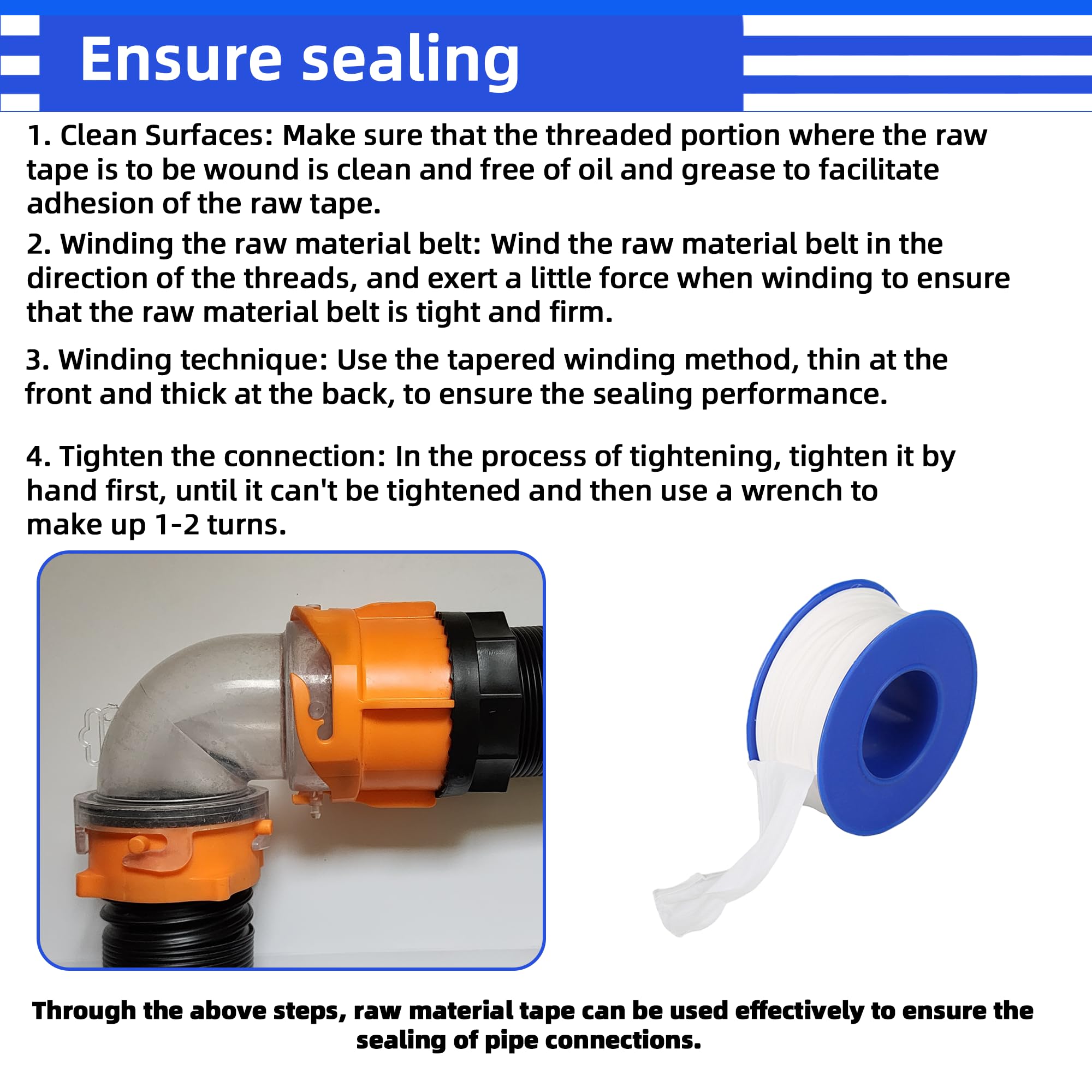 Ensure sealing

1. Clean Surfaces: Make sure that the threaded portion where the raw tape is to be wound is clean and free of oil and grease to facilitate adhesion of the raw tape.

2. Winding the raw material belt: Wind the raw material belt in the direction of the threads, and exert a little force when winding to ensure that the raw material belt is tight and firm.

3. Winding technique: Use the tapered winding method, thin at the front and thick at the back, to ensure the sealing performance.

4. Tighten the connection: In the process of tightening, tighten it by hand first, until it can't be tightened and then use a wrench to make up 1-2 turns.

Through the above steps, raw material tape can be used effectively to ensure the sealing of pipe connections.